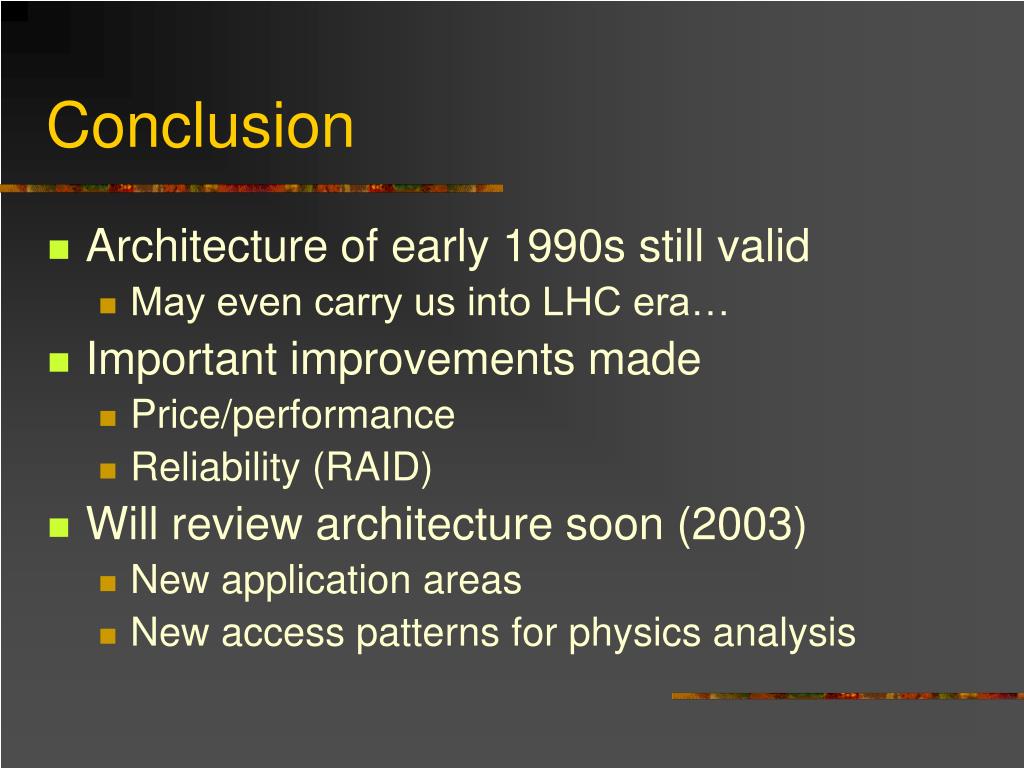 Conclusion

Architecture of early 1990s still valid

May even carry us into LHC era…

Important improvements made

Price/performance

Reliability (RAID)

Will review architecture soon (2003)

New application areas

New access patterns for physics analysis